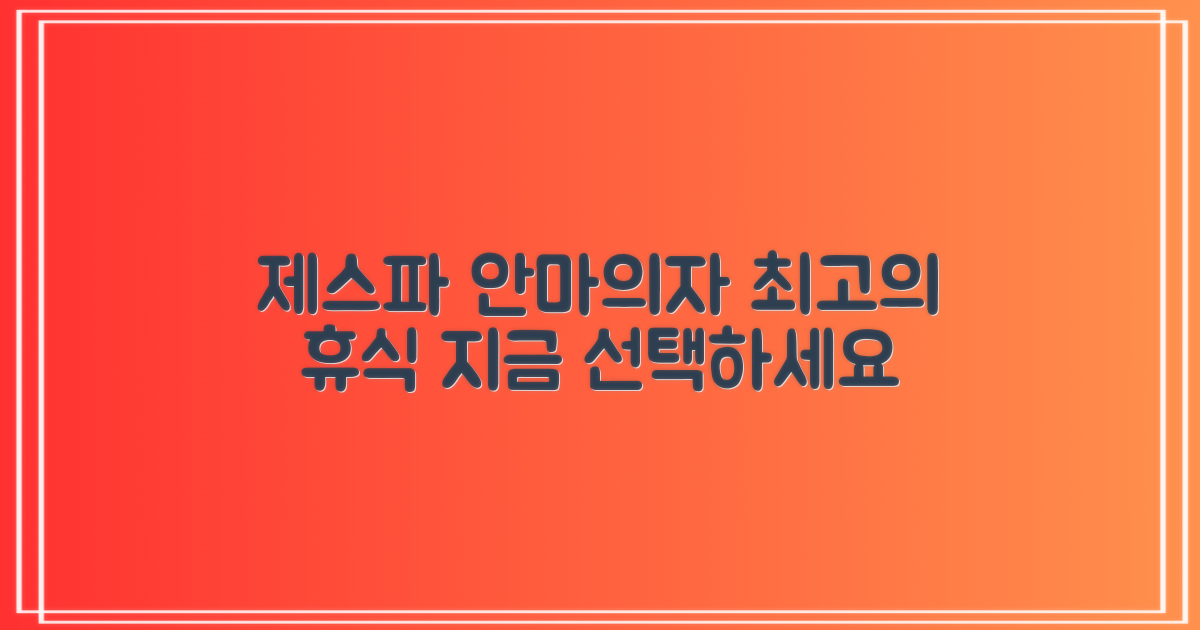 제스파 안마의자 최고의
휴식 지금 선택하세요